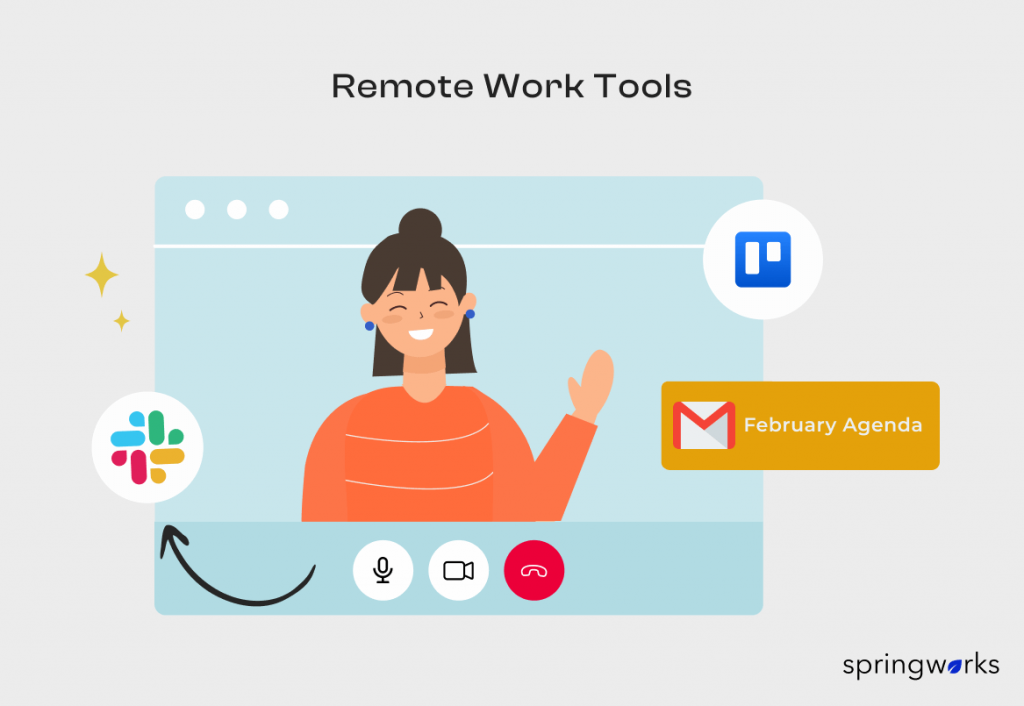 Remote Work Tools

February Agenda

springworks